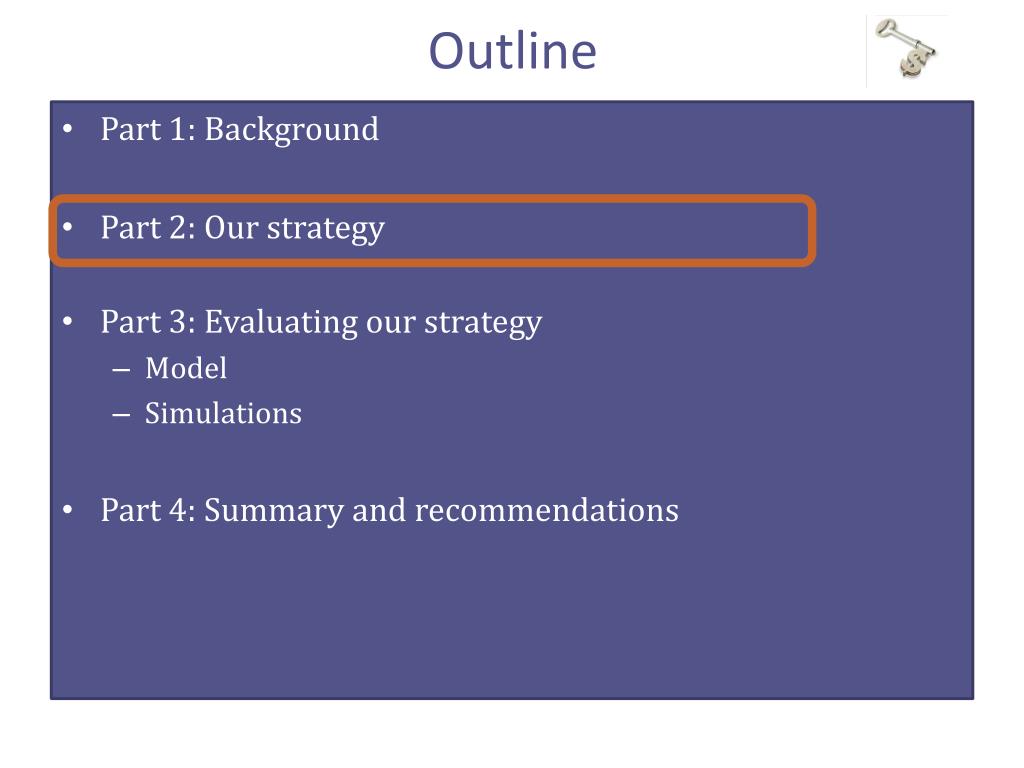 Outline

• Part 1: Background

• Part 2: Our strategy

• Part 3: Evaluating our strategy
– Model
– Simulations

• Part 4: Summary and recommendations